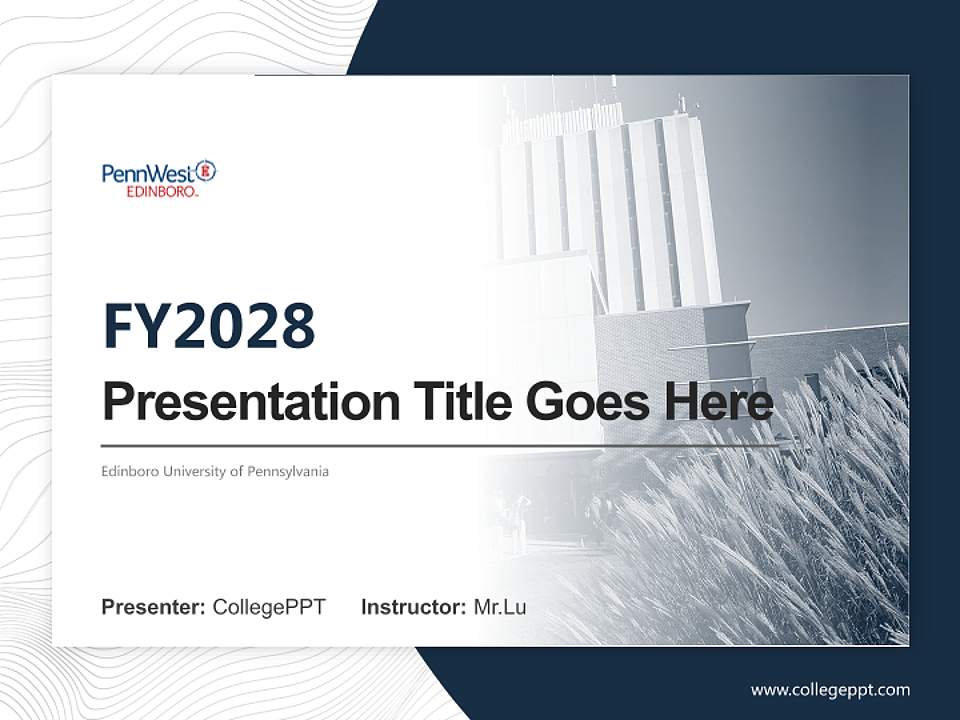 PennWest E
EDINBORO

FY2028

Presentation Title Goes Here

Edinboro University of Pennsylvania

Presenter: CollegePPT Instructor: Mr.Lu

www.collegeppt.com